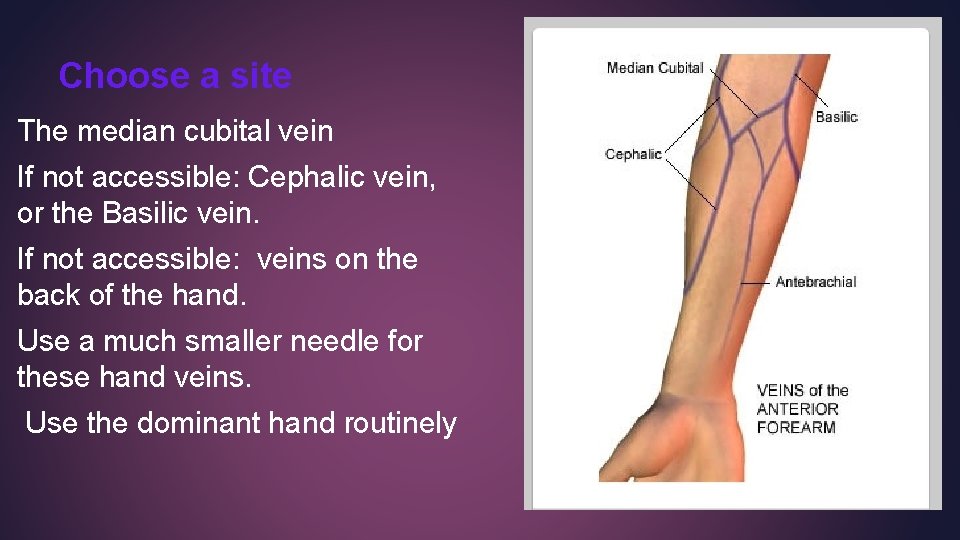 Choose a site

The median cubital vein

If not accessible: Cephalic vein, or the Basilic vein.

If not accessible: veins on the back of the hand.

Use a much smaller needle for these hand veins.

Use the dominant hand routinely

Median Cubital

Basilic

Cephalic

Antebrachial

VEINS of the ANTERIOR FOREARM